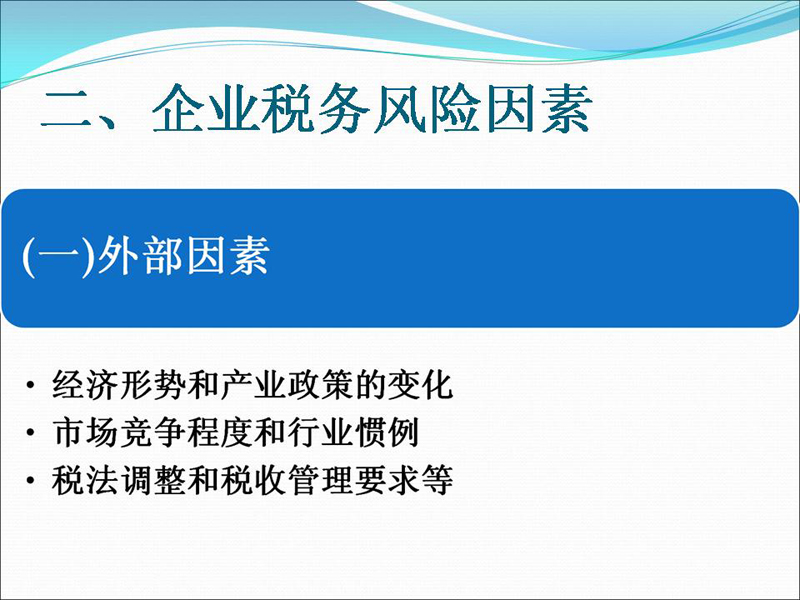 二、企业税务风险因素

(一)外部因素

• 经济形势和产业政策的变化
• 市场竞争程度和行业惯例
• 税法调整和税收管理要求等